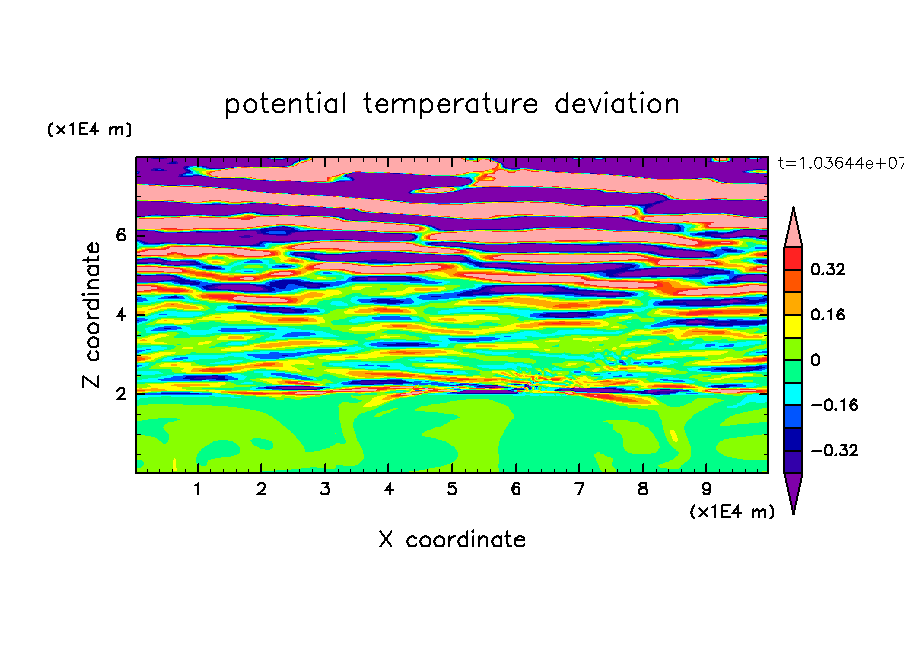 potential temperature deviation

(x1E4 m)

t=1.03644e+07

Z coordinate

6
4
2

0.32
0.16
0
−0.16
−0.32

1 2 3 4 5 6 7 8 9

(x1E4 m)

X coordinate